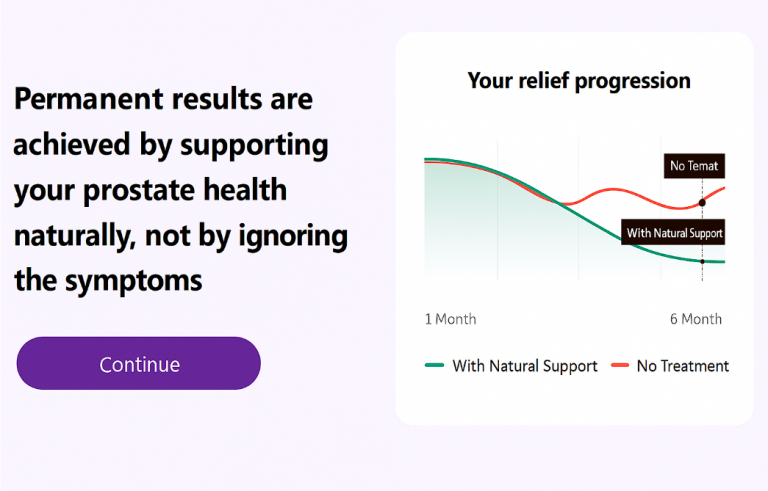 Permanent results are achieved by supporting your prostate health naturally, not by ignoring the symptoms

Continue

Your relief progression

No Temat

With Natural Support

1 Month

6 Month

With Natural Support

No Treatment